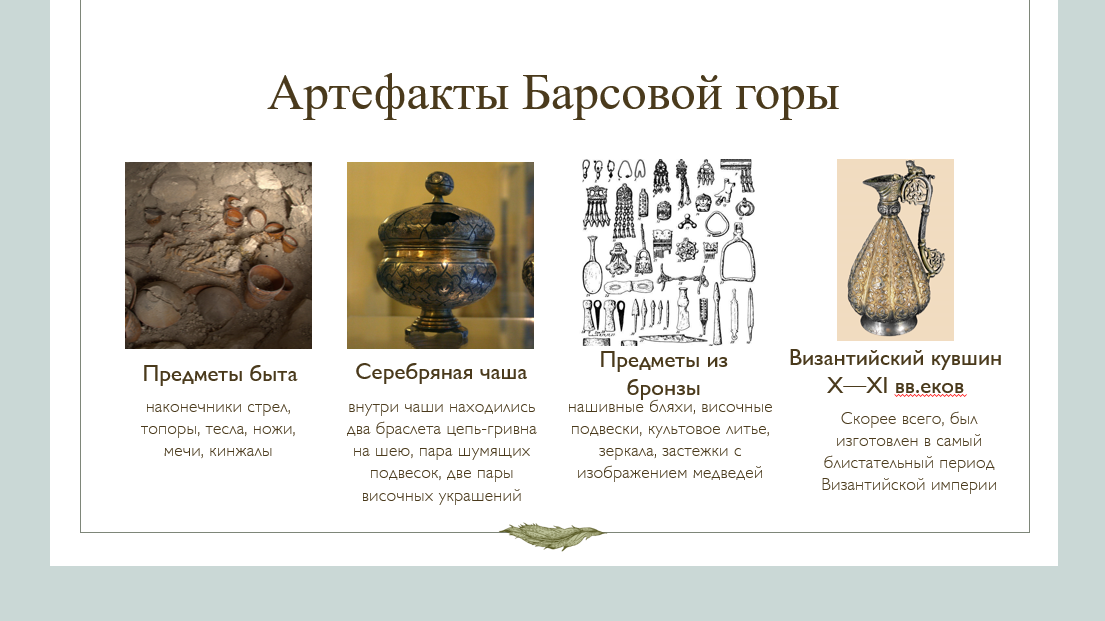 Артефакты Барсовой горы

Предметы быта

наконечники стрел, топоры, тесла, ножи, мечи, кинжалы

Серебряная чаша

внутри чаши находились два браслета цепь-гривна на шею, пара шумящих подвесок, две пары височных украшений

Предметы из бронзы

нашивные бляхи, височные подвески, культовое литье, зеркала, застежки с изображением медведей

Византийский кувшин X—XI вв.еков

Скорее всего, был изготовлен в самый блистательный период Византийской империи